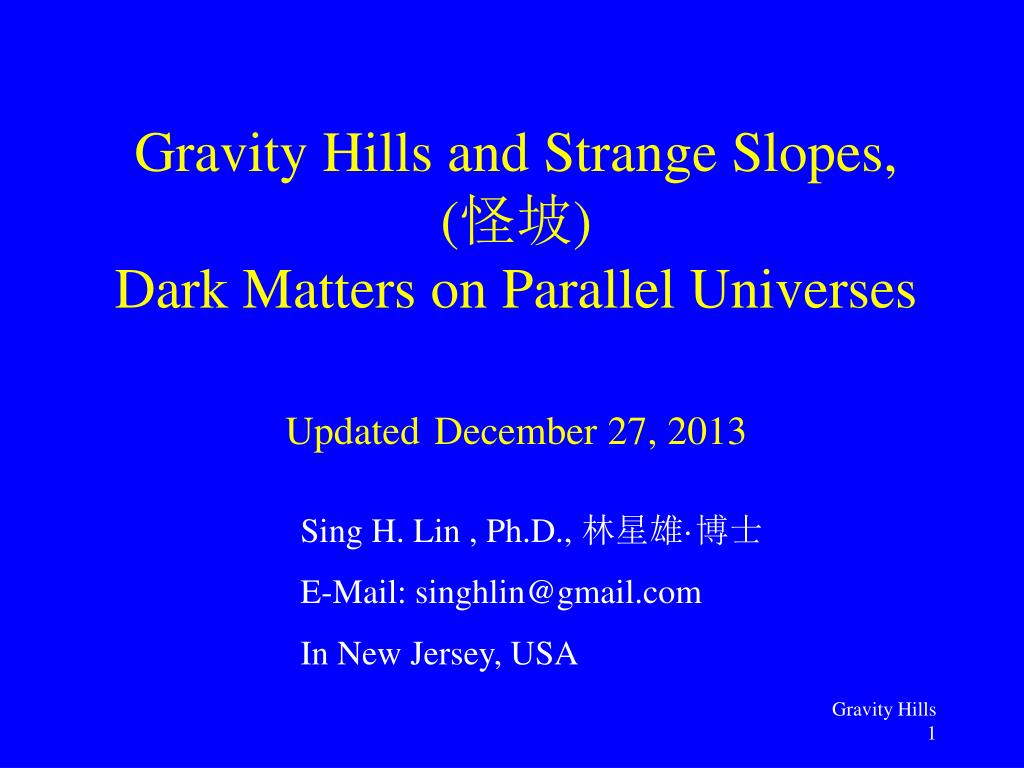 Gravity Hills and Strange Slopes, (怪坡)
Dark Matters on Parallel Universes

Updated December 27, 2013

Sing H. Lin , Ph.D., 林星雄·博士

E-Mail: singhlin@gmail.com

In New Jersey, USA

Gravity Hills
1